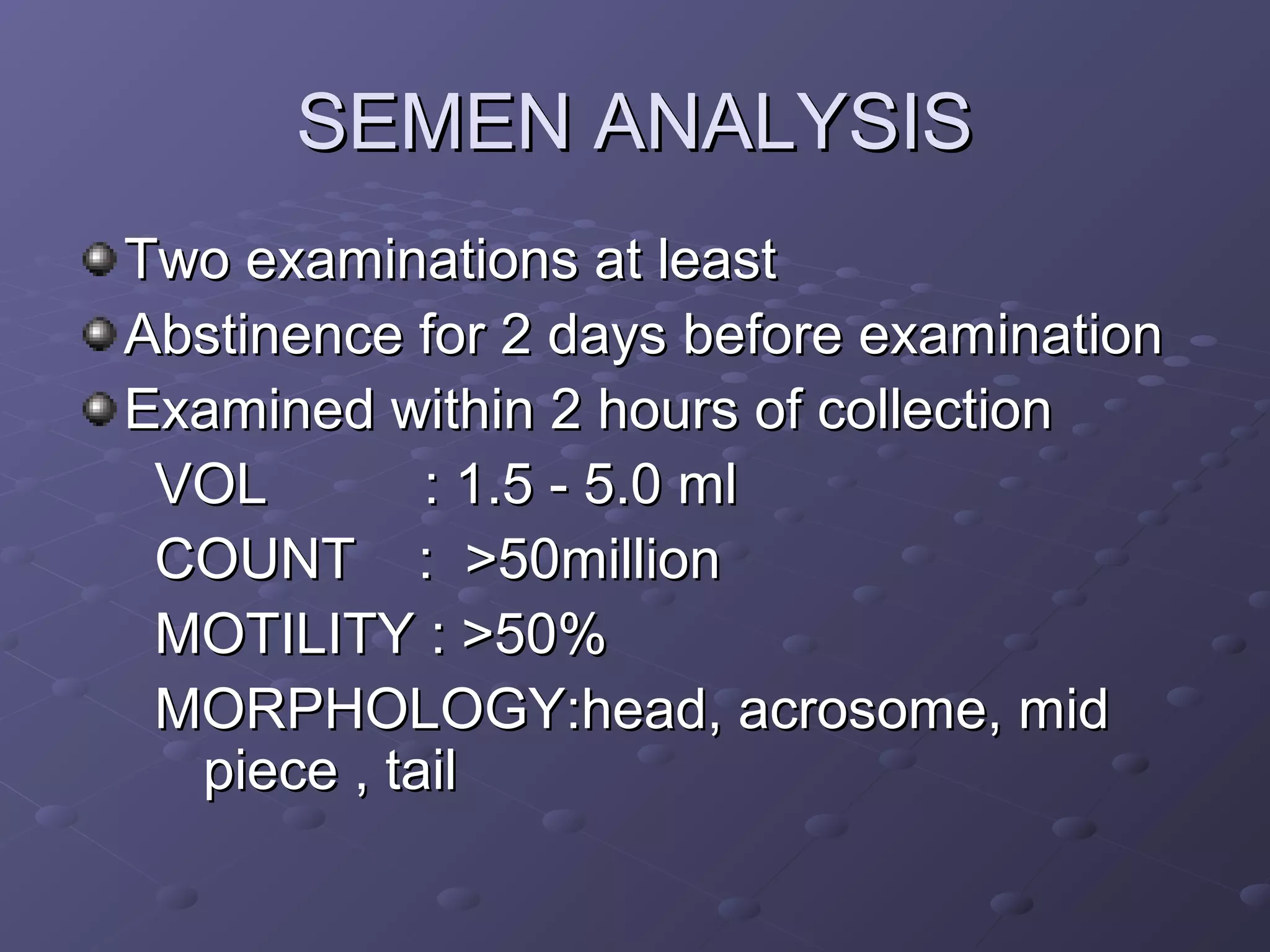 SEMEN ANALYSIS

Two examinations at least

Abstinence for 2 days before examination

Examined within 2 hours of collection

VOL : 1.5 - 5.0 ml

COUNT : >50million

MOTILITY : >50%

MORPHOLOGY:head, acrosome, mid piece , tail